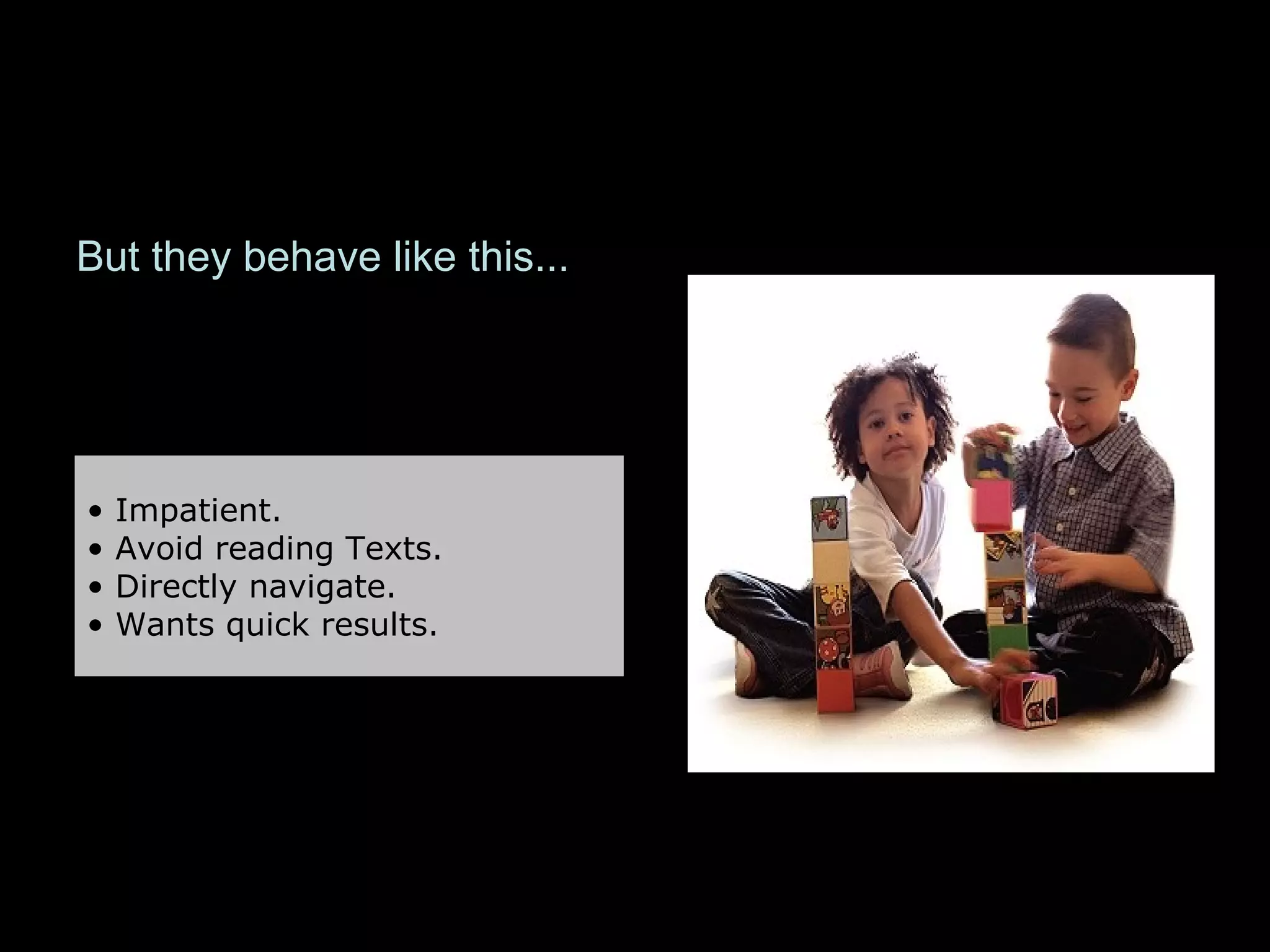 But they behave like this...

• Impatient.
• Avoid reading Texts.
• Directly navigate.
• Wants quick results.